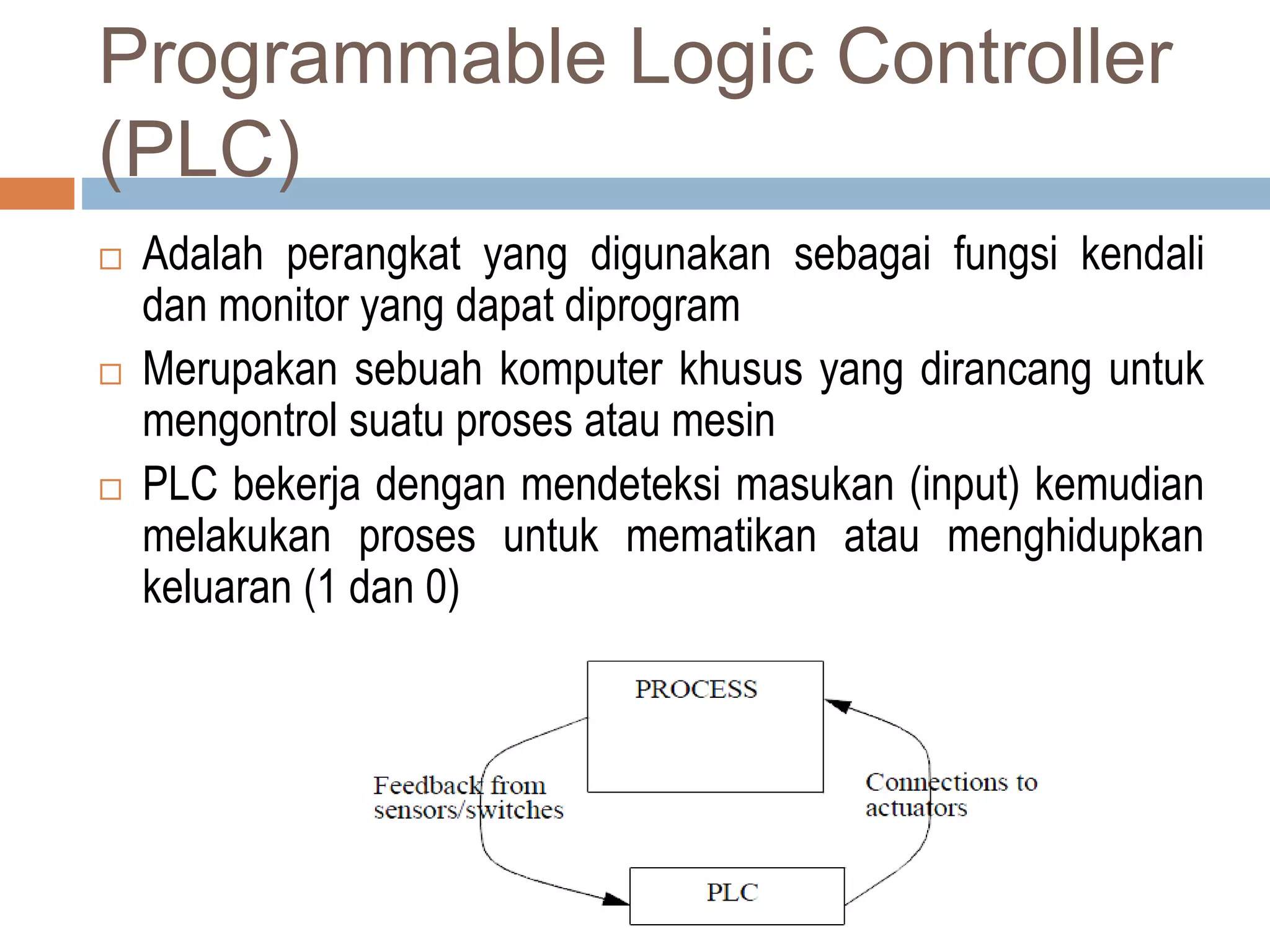 Programmable Logic Controller (PLC)

□ Adalah perangkat yang digunakan sebagai fungsi kendali dan monitor yang dapat diprogram

□ Merupakan sebuah komputer khusus yang dirancang untuk mengontrol suatu proses atau mesin

□ PLC bekerja dengan mendeteksi masukan (input) kemudian melakukan proses untuk mematikan atau menghidupkan keluaran (1 dan 0)

PROCESS

Feedback from sensors/switches

Connections to actuators

PLC